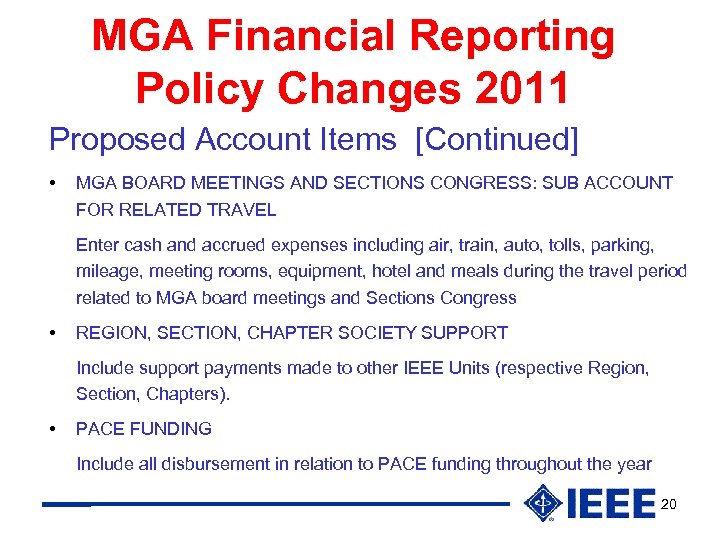 MGA Financial Reporting Policy Changes 2011

Proposed Account Items [Continued]

• MGA BOARD MEETINGS AND SECTIONS CONGRESS: SUB ACCOUNT FOR RELATED TRAVEL

Enter cash and accrued expenses including air, train, auto, tolls, parking, mileage, meeting rooms, equipment, hotel and meals during the travel period related to MGA board meetings and Sections Congress

• REGION, SECTION, CHAPTER SOCIETY SUPPORT

Include support payments made to other IEEE Units (respective Region, Section, Chapters).

• PACE FUNDING

Include all disbursement in relation to PACE funding throughout the year

IEEE

20